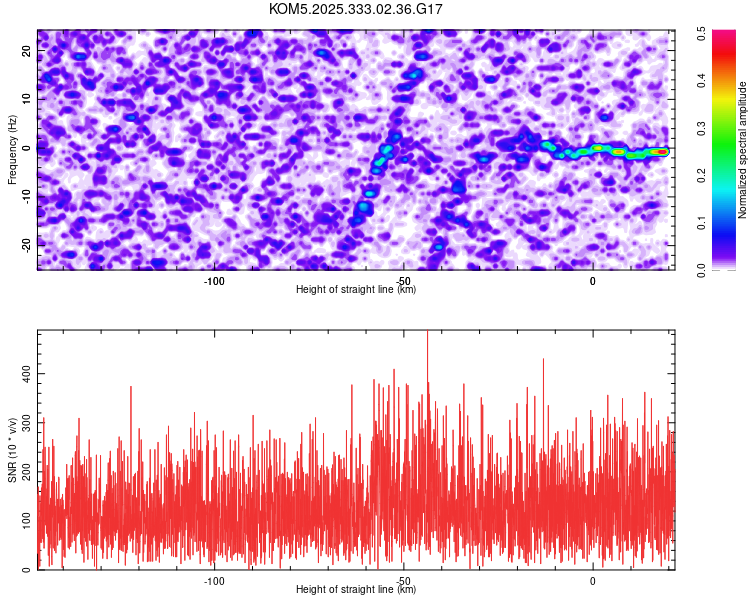 KOM5.2025.333.02.36.G17

Frequency (Hz)
20
10
0
-10
-20

-100
-50
0
Height of straight line (km)

Normalized spectral amplitude
0.0
0.1
0.2
0.3
0.4
0.5

SNR (10 * v/v)
0
100
200
300
400

-100
-50
0
Height of straight line (km)